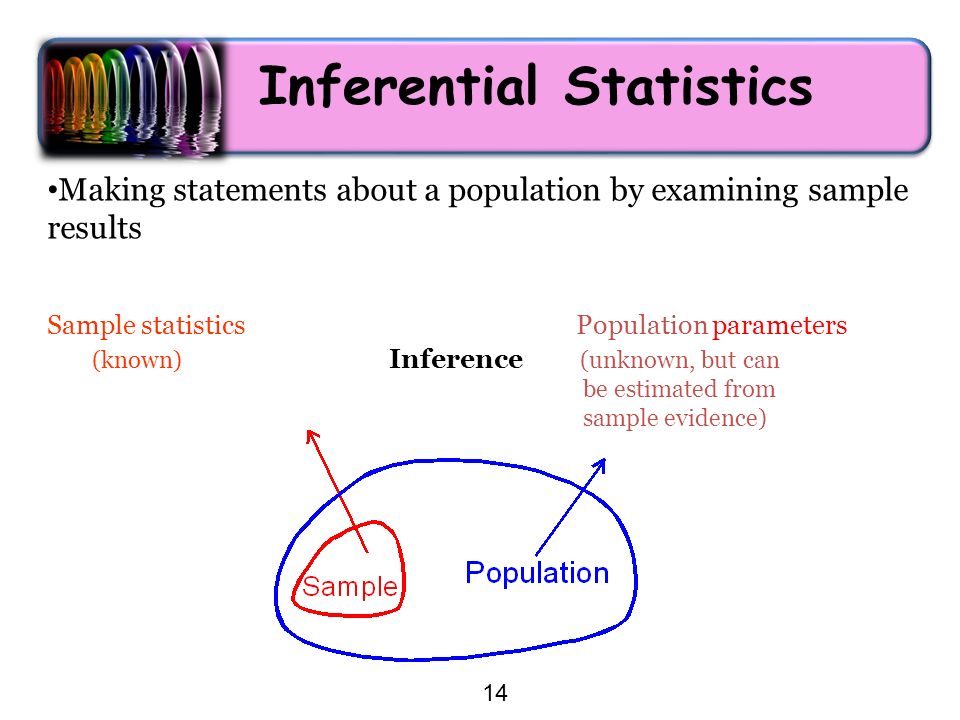 Inferential Statistics

•Making statements about a population by examining sample results

Sample statistics
(known)

Inference

Population parameters
(unknown, but can be estimated from sample evidence)

Sample

Population

14